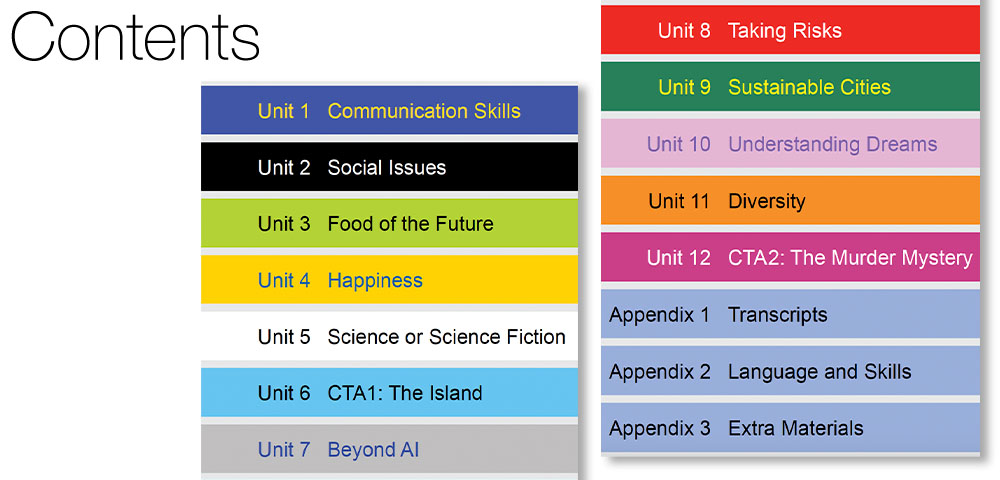 Contents

Unit 1 Communication Skills
Unit 2 Social Issues
Unit 3 Food of the Future
Unit 4 Happiness
Unit 5 Science or Science Fiction
Unit 6 CTA1: The Island
Unit 7 Beyond AI

Unit 8 Taking Risks
Unit 9 Sustainable Cities
Unit 10 Understanding Dreams
Unit 11 Diversity
Unit 12 CTA2: The Murder Mystery
Appendix 1 Transcripts
Appendix 2 Language and Skills
Appendix 3 Extra Materials